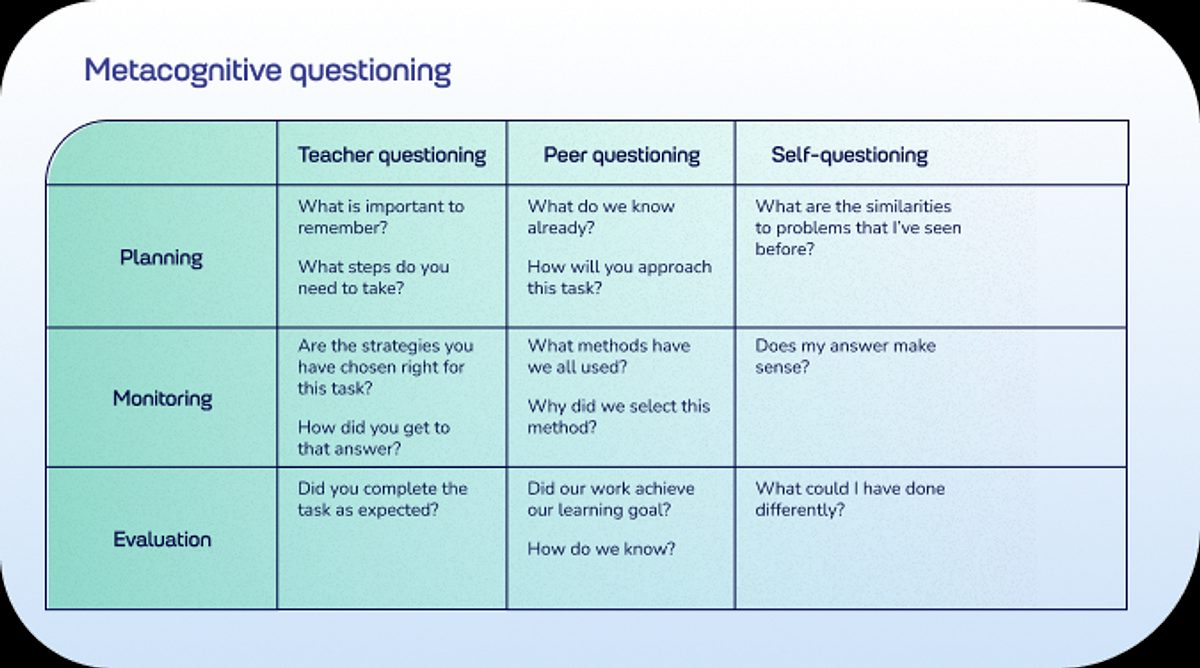 Metacognitive questioning

| | Teacher questioning | Peer questioning | Self-questioning |
|---|---|---|---|
| Planning | What is important to remember? What steps do you need to take? | What do we know already? How will you approach this task? | What are the similarities to problems that I've seen before? |
| Monitoring | Are the strategies you have chosen right for this task? How did you get to that answer? | What methods have we all used? Why did we select this method? | Does my answer make sense? |
| Evaluation | Did you complete the task as expected? | Did our work achieve our learning goal? How do we know? | What could I have done differently? |